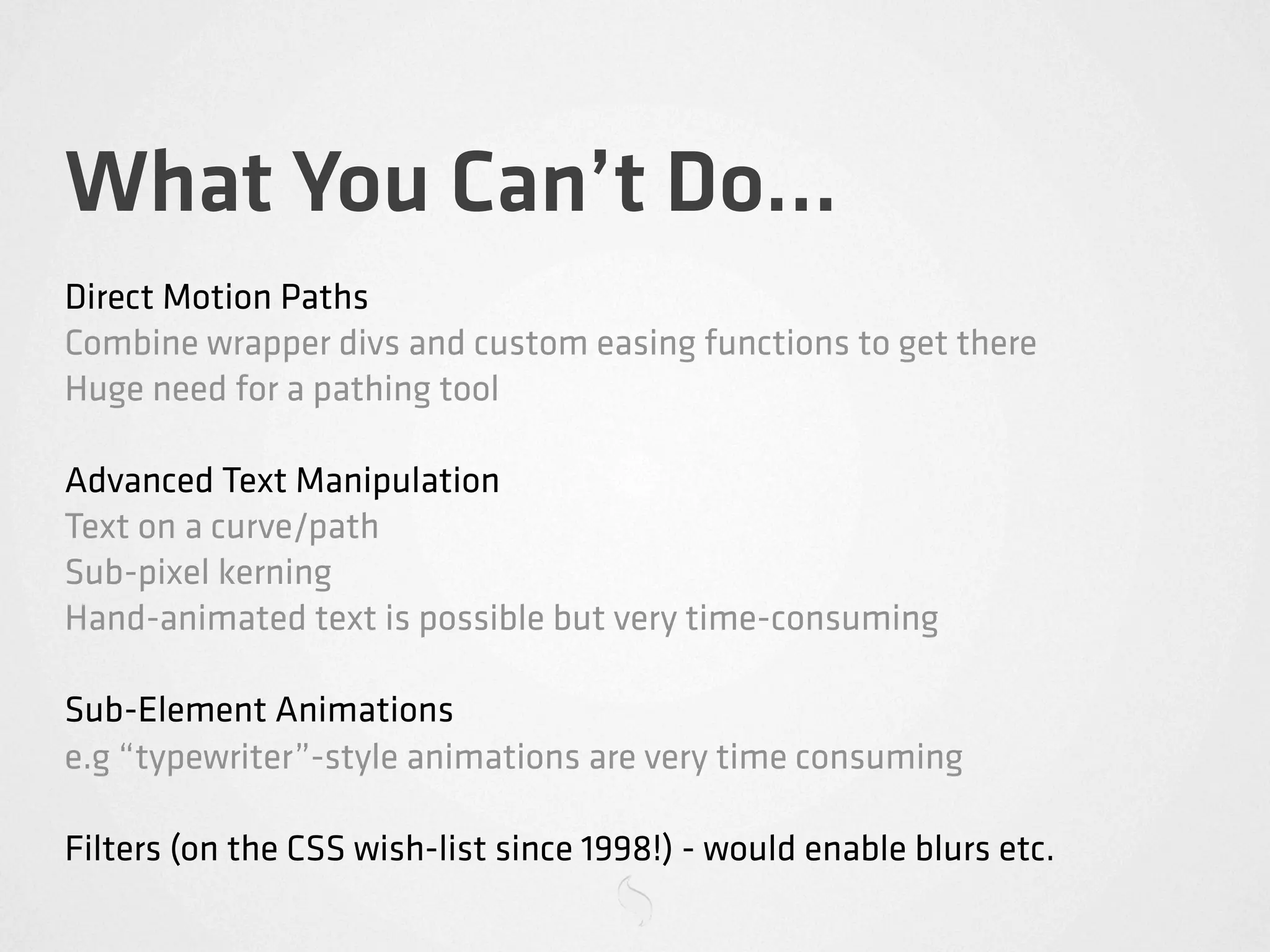 What You Can’t Do...

Direct Motion Paths
Combine wrapper divs and custom easing functions to get there
Huge need for a pathing tool

Advanced Text Manipulation
Text on a curve/path
Sub-pixel kerning
Hand-animated text is possible but very time-consuming

Sub-Element Animations
e.g “typewriter”-style animations are very time consuming

Filters (on the CSS wish-list since 1998!) - would enable blurs etc.